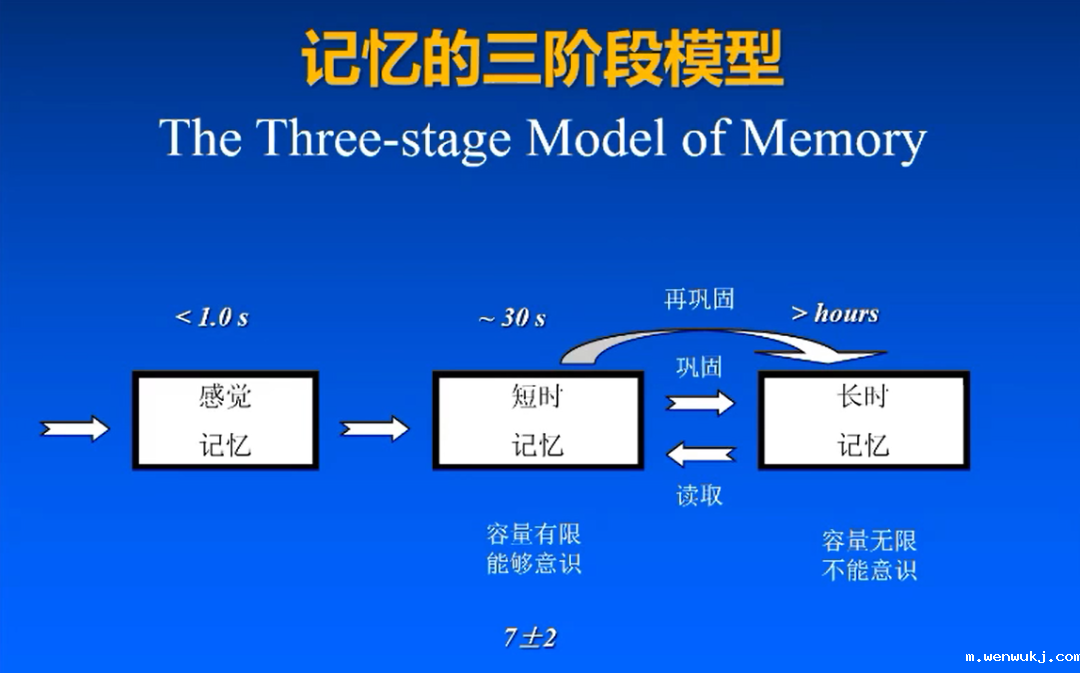 记忆的三阶段模型

The Three-stage Model of Memory

< 1.0 s

~ 30 s

再巩固

> hours

感觉
记忆

短时
记忆

巩固

读取

长时
记忆

容量有限
能够意识

容量无限
不能意识

$7 \pm 2$

m.wenwukj.com